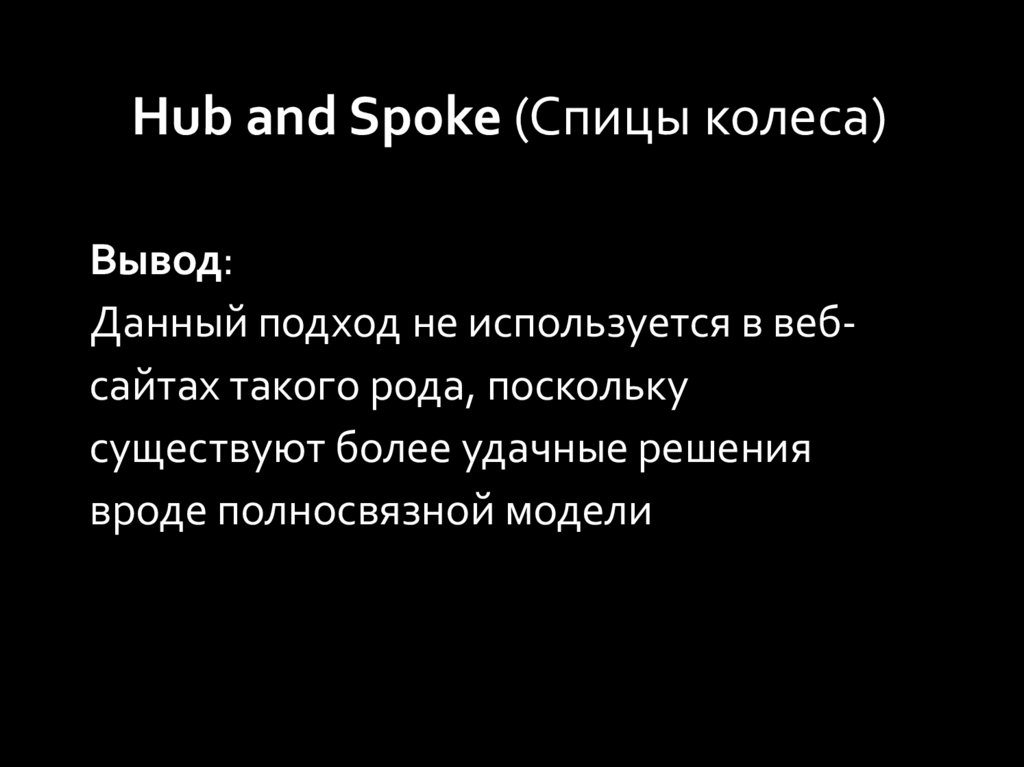 Hub and Spoke (Спицы колеса)

Вывод:
Данный подход не используется в веб-сайтах такого рода, поскольку существуют более удачные решения вроде полносвязной модели